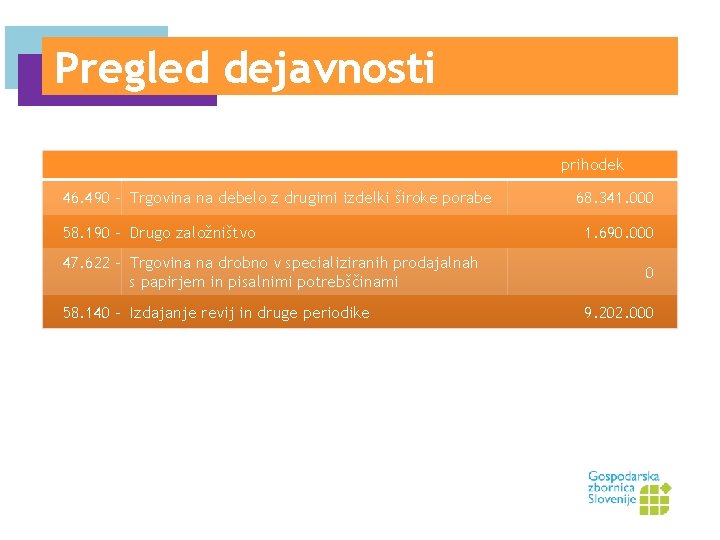 Pregled dejavnosti

| | | prihodek |
|---|---|---|
| 46.490 - | Trgovina na debelo z drugimi izdelki široke porabe | 68.341.000 |
| 58.190 - | Drugo založništvo | 1.690.000 |
| 47.622 - | Trgovina na drobno v specializiranih prodajalnah s papirjem in pisalnimi potrebščinami | 0 |
| 58.140 - | Izdajanje revij in druge periodike | 9.202.000 |

Gospodarska zbornica Slovenije